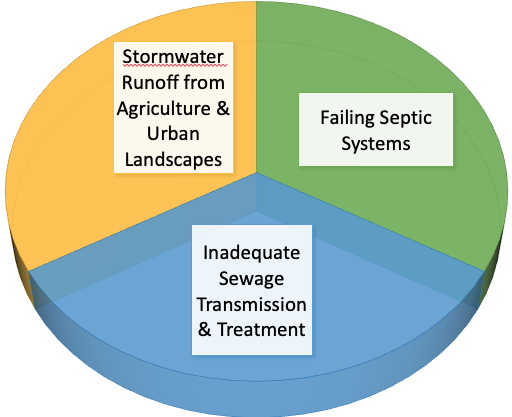 Stormwater Runoff from Agriculture & Urban Landscapes

Failing Septic Systems

Inadequate Sewage Transmission & Treatment